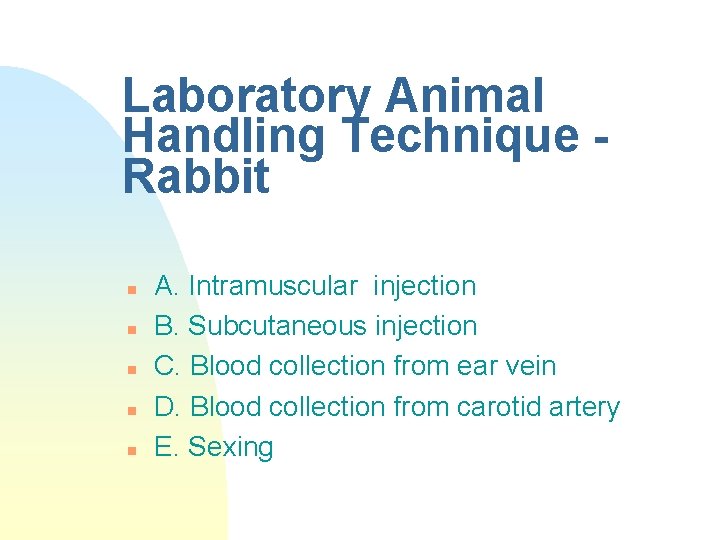 Laboratory Animal Handling Technique - Rabbit

A. Intramuscular injection
B. Subcutaneous injection
C. Blood collection from ear vein
D. Blood collection from carotid artery
E. Sexing